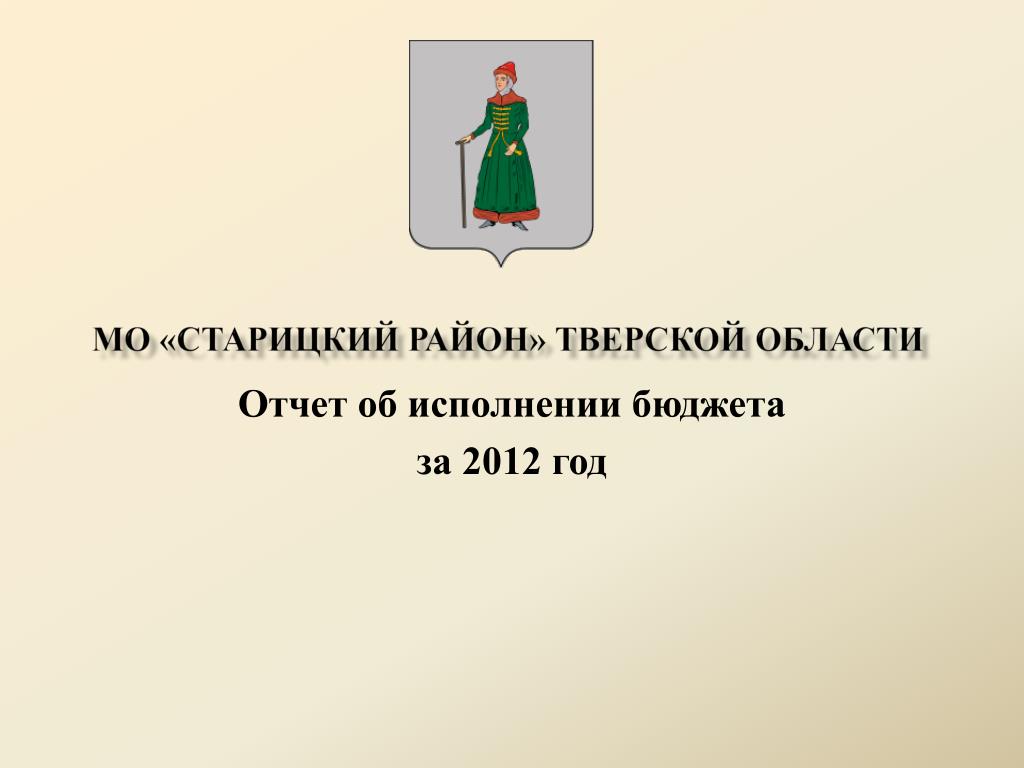 МО «СТАРИЦКИЙ РАЙОН» ТВЕРСКОЙ ОБЛАСТИ

Отчет об исполнении бюджета
за 2012 год